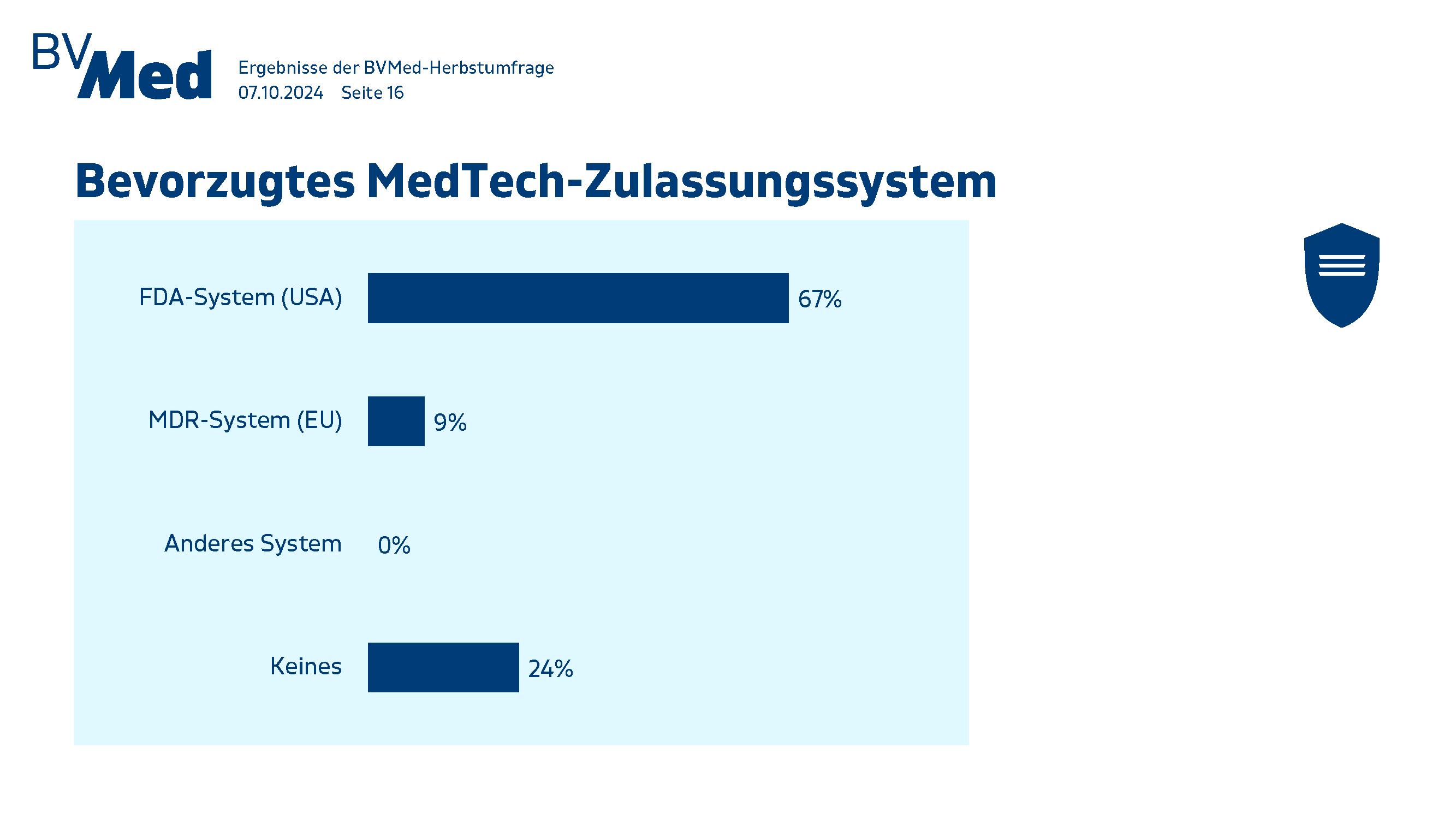 BVMed

Ergebnisse der BVMed-Herbstumfrage
07.10.2024 Seite 16

Bevorzugtes MedTech-Zulassungssystem

FDA-System (USA) 67%

MDR-System (EU) 9%

Anderes System 0%

Keines 24%